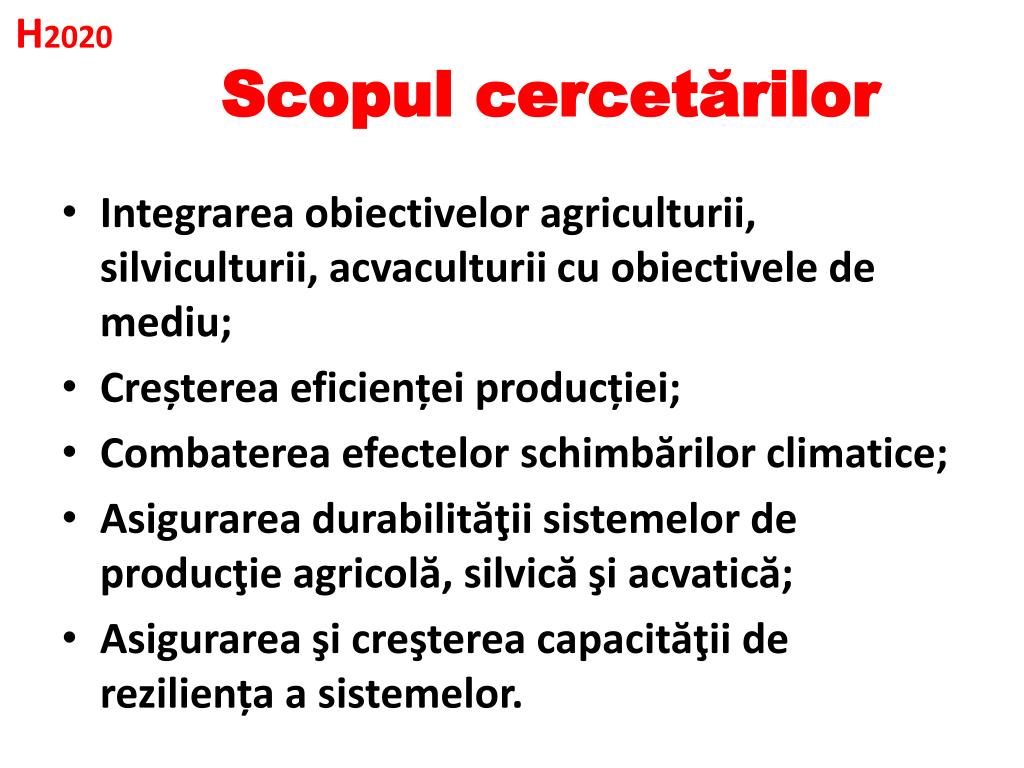 H2020

Scopul cercetărilor

• Integrarea obiectivelor agriculturii, silviculturii, acvaculturii cu obiectivele de mediu;
• Creșterea eficienței producției;
• Combaterea efectelor schimbărilor climatice;
• Asigurarea durabilităţii sistemelor de producţie agricolă, silvică şi acvatică;
• Asigurarea şi creşterea capacităţii de reziliența a sistemelor.